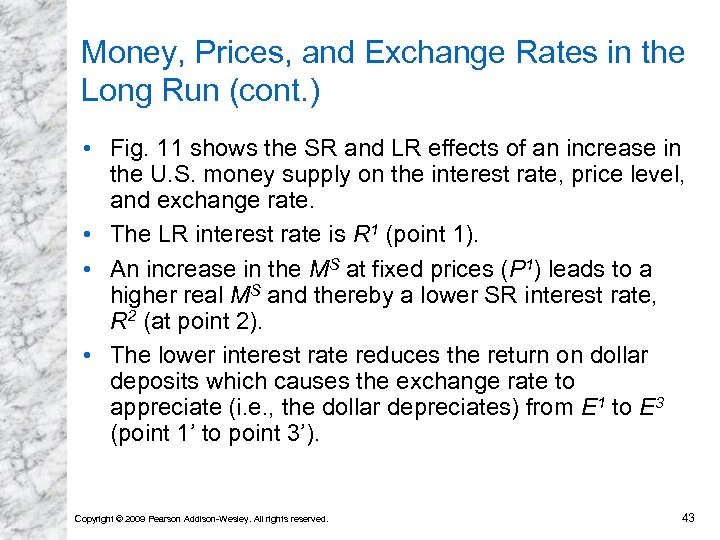 Money, Prices, and Exchange Rates in the Long Run (cont.)

• Fig. 11 shows the SR and LR effects of an increase in the U.S. money supply on the interest rate, price level, and exchange rate.

• The LR interest rate is $R^1$ (point 1).

• An increase in the $M^S$ at fixed prices ($P^1$) leads to a higher real $M^S$ and thereby a lower SR interest rate, $R^2$ (at point 2).

• The lower interest rate reduces the return on dollar deposits which causes the exchange rate to appreciate (i.e., the dollar depreciates) from $E^1$ to $E^3$ (point 1' to point 3').

Copyright © 2009 Pearson Addison-Wesley. All rights reserved.

43